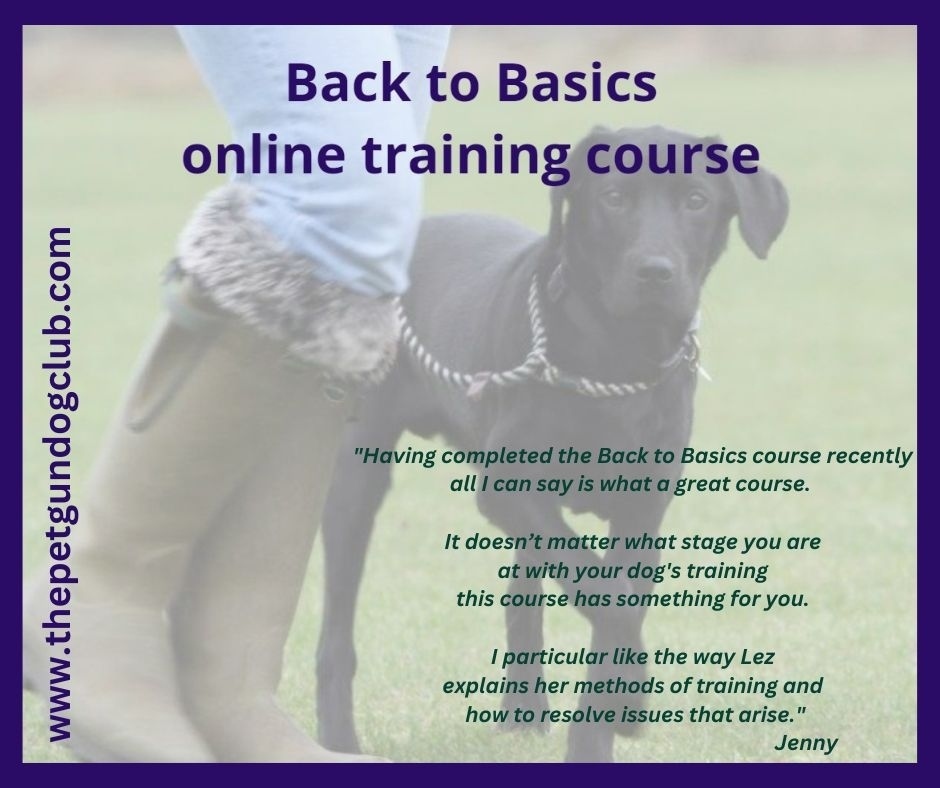 Back to Basics
online training course

www.thepetgundogclub.com

"Having completed the Back to Basics course recently all I can say is what a great course.

It doesn't matter what stage you are at with your dog's training this course has something for you.

I particular like the way Lez explains her methods of training and how to resolve issues that arise."
Jenny